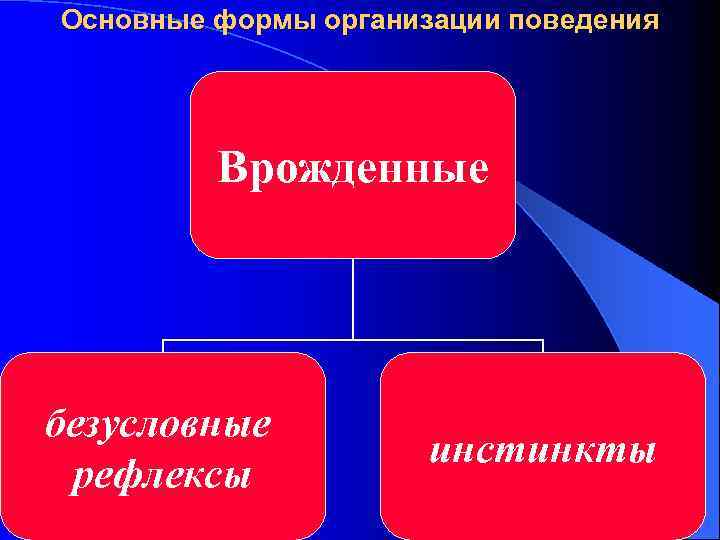 Основные формы организации поведения

Врожденные

безусловные рефлексы

инстинкты